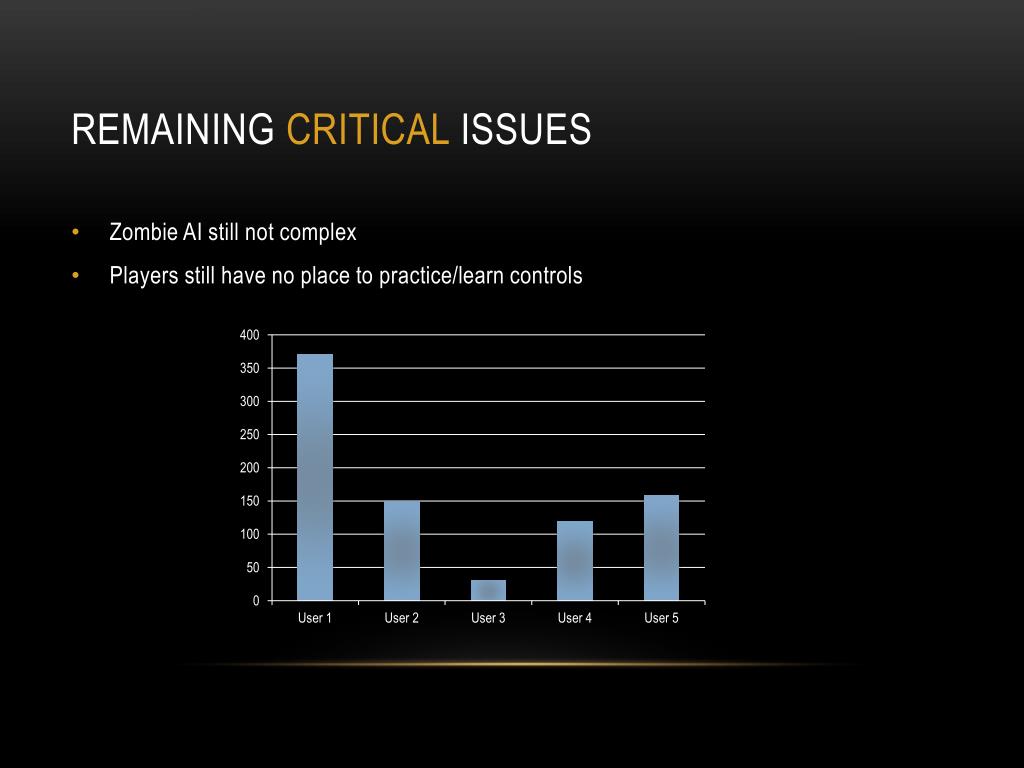 REMAINING CRITICAL ISSUES

• Zombie AI still not complex
• Players still have no place to practice/learn controls

400
350
300
250
200
150
100
50
0

User 1
User 2
User 3
User 4
User 5